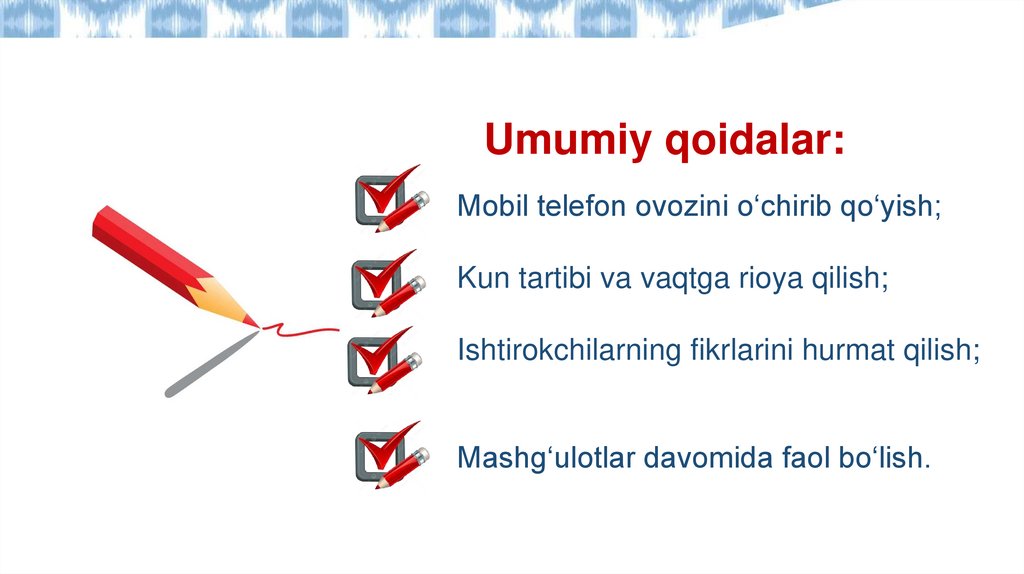 Umumiy qoidalar:

Mobil telefon ovozini o‘chirib qo‘yish;

Kun tartibi va vaqtga rioya qilish;

Ishtirokchilarning fikrlarini hurmat qilish;

Mashg‘ulotlar davomida faol bo‘lish.